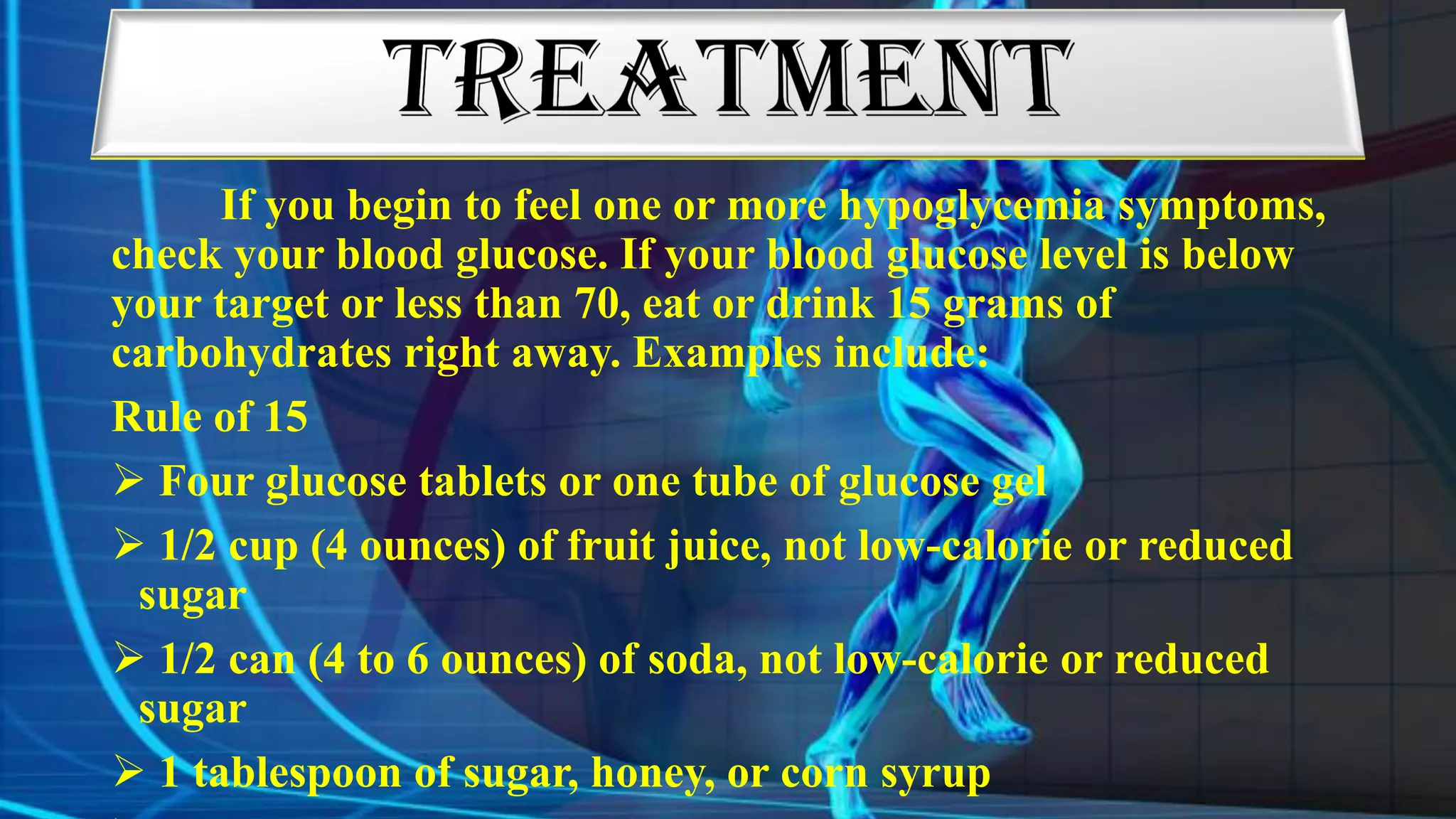 TREATMENT

If you begin to feel one or more hypoglycemia symptoms, check your blood glucose. If your blood glucose level is below your target or less than 70, eat or drink 15 grams of carbohydrates right away. Examples include:

Rule of 15

➢ Four glucose tablets or one tube of glucose gel

➢ 1/2 cup (4 ounces) of fruit juice, not low-calorie or reduced sugar

➢ 1/2 can (4 to 6 ounces) of soda, not low-calorie or reduced sugar

➢ 1 tablespoon of sugar, honey, or corn syrup